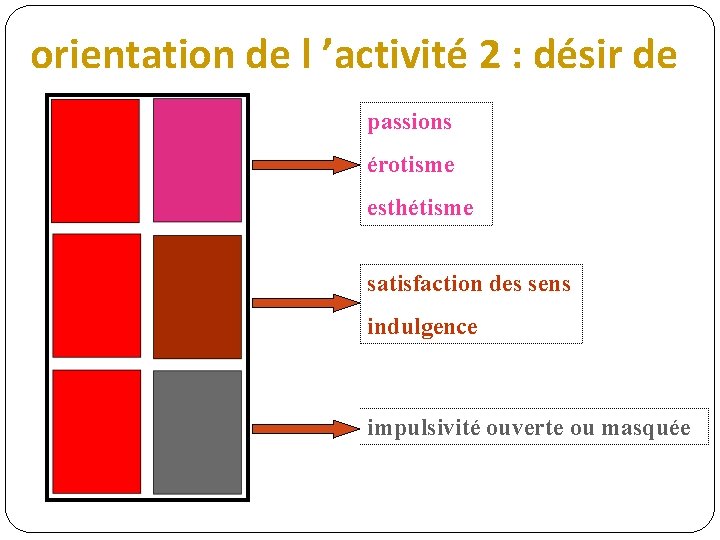 orientation de l ’activité 2 : désir de

passions
érotisme
esthétisme

satisfaction des sens
indulgence

impulsivité ouverte ou masquée